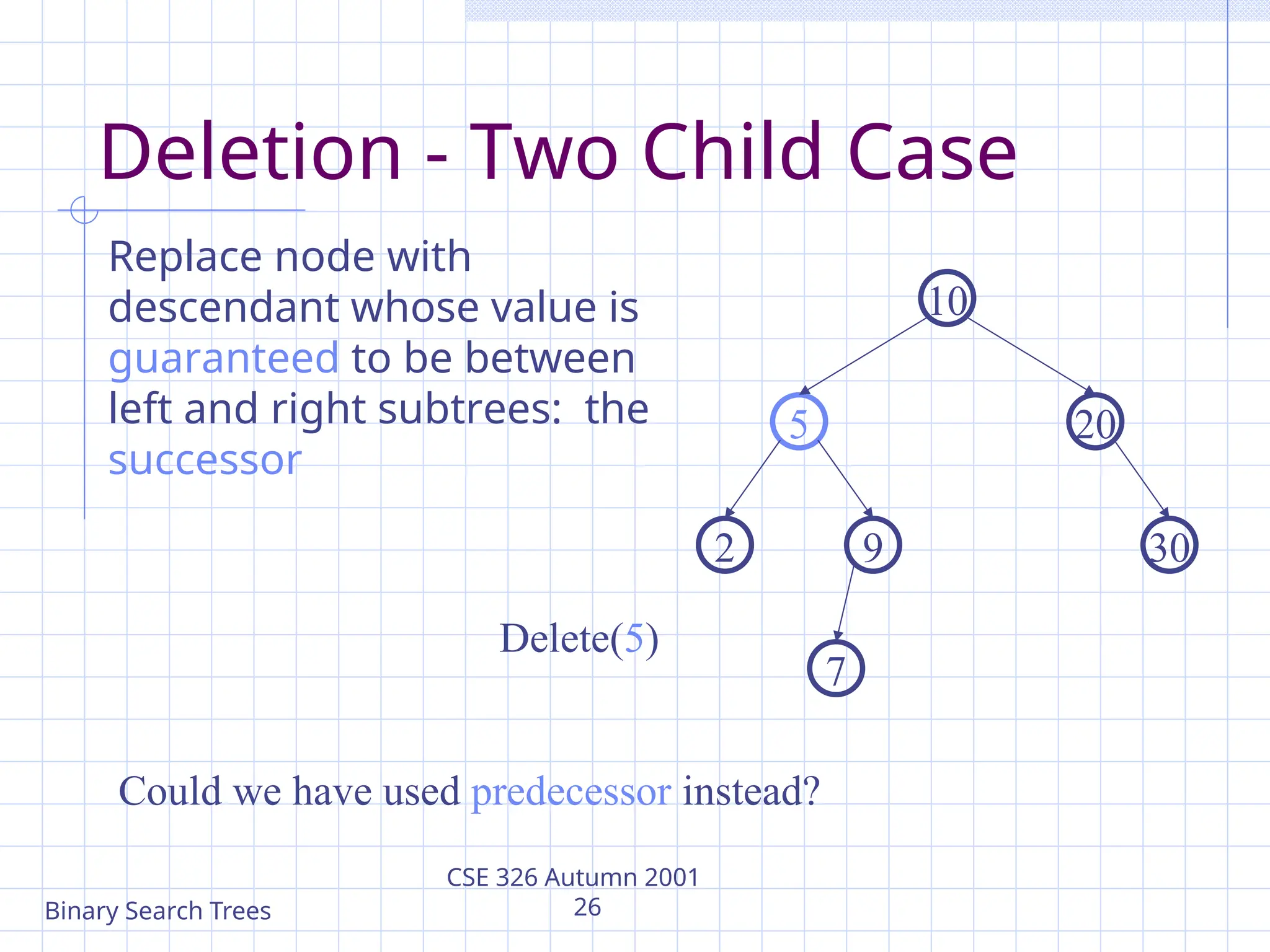 Deletion - Two Child Case

Replace node with descendant whose value is guaranteed to be between left and right subtrees: the successor

10

5

20

2

9

30

7

Delete(5)

Could we have used predecessor instead?

Binary Search Trees

CSE 326 Autumn 2001
26